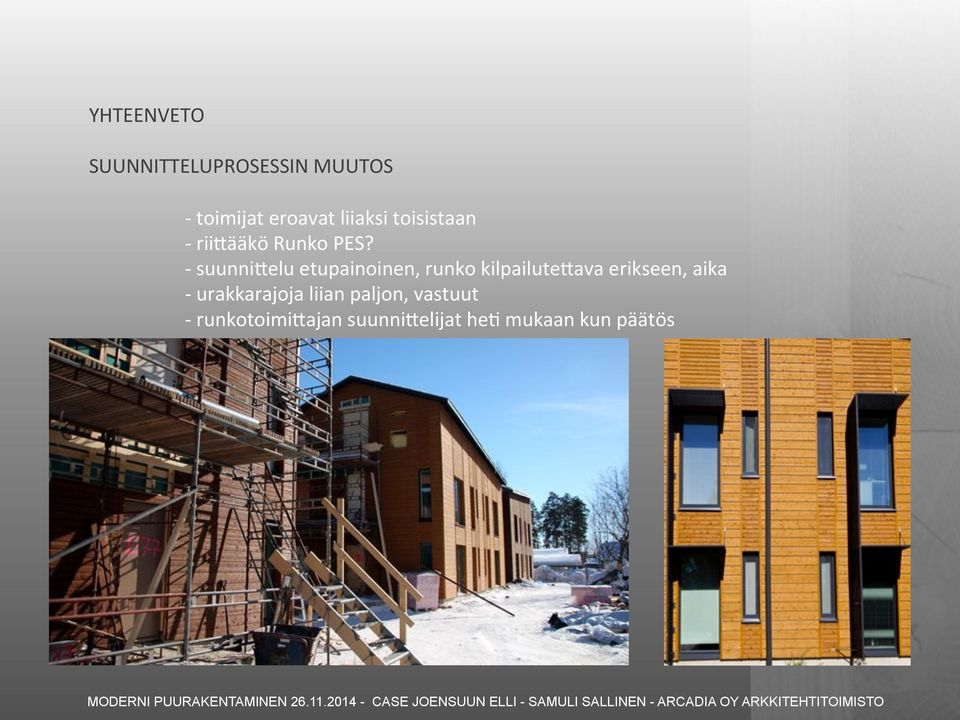 YHTEENVETO

SUUNNITTELUPROSESSIN MUUTOS

- toimijat eroavat liiaksi toisistaan
- riittääkö Runko PES?
- suunnittelu etupainoinen, runko kilpailutettava erikseen, aika
- urakkarajoja liian paljon, vastuut
- runkotoimittajan suunnittelijat heti mukaan kun päätös

MODERNI PUURAKENTAMINEN 26.11.2014 - CASE JOENSUUN ELLI - SAMULI SALLINEN - ARCADIA OY ARKKITEHTITOIMISTO